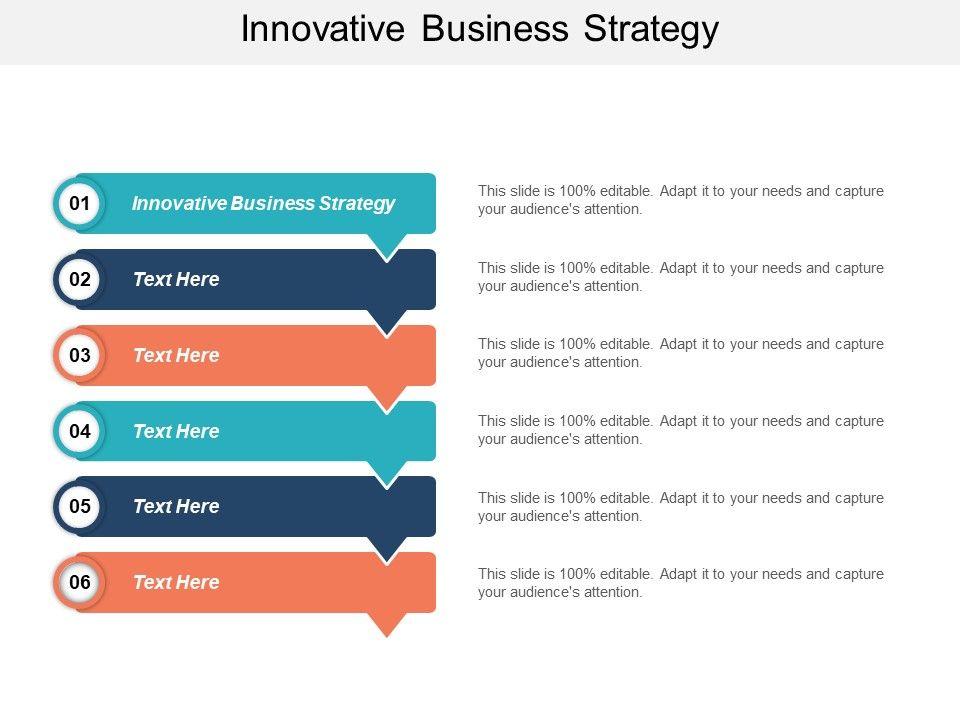 Innovative Business Strategy

01 Innovative Business Strategy

This slide is 100% editable. Adapt it to your needs and capture your audience's attention.

02 Text Here

This slide is 100% editable. Adapt it to your needs and capture your audience's attention.

03 Text Here

This slide is 100% editable. Adapt it to your needs and capture your audience's attention.

04 Text Here

This slide is 100% editable. Adapt it to your needs and capture your audience's attention.

05 Text Here

This slide is 100% editable. Adapt it to your needs and capture your audience's attention.

06 Text Here

This slide is 100% editable. Adapt it to your needs and capture your audience's attention.